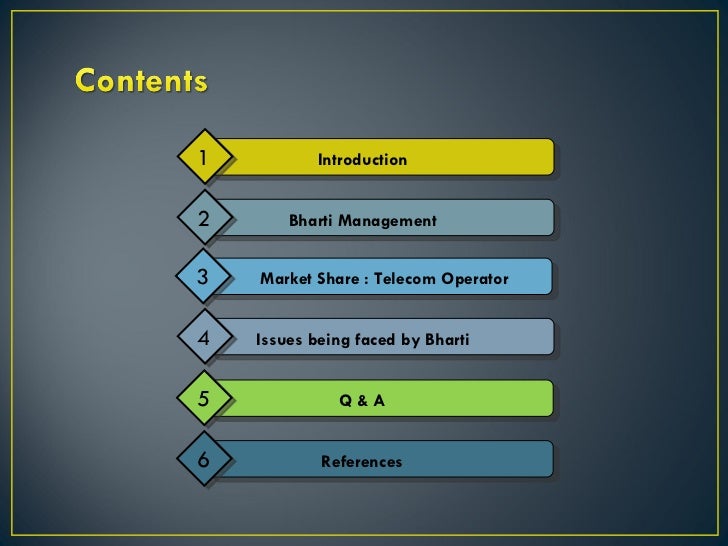 Contents

1 Introduction

2 Bharti Management

3 Market Share : Telecom Operator

4 Issues being faced by Bharti

5 Q & A

6 References